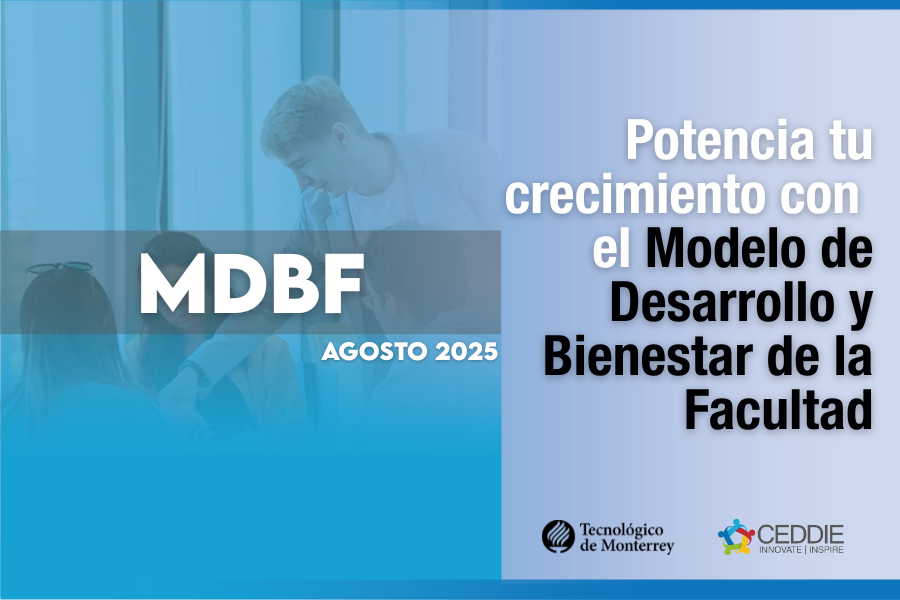 MDBF

AGOSTO 2025

Potencia tu crecimiento con el Modelo de Desarrollo y Bienestar de la Facultad

Tecnológico de Monterrey

CEDDIE
INNOVATE | INSPIRE